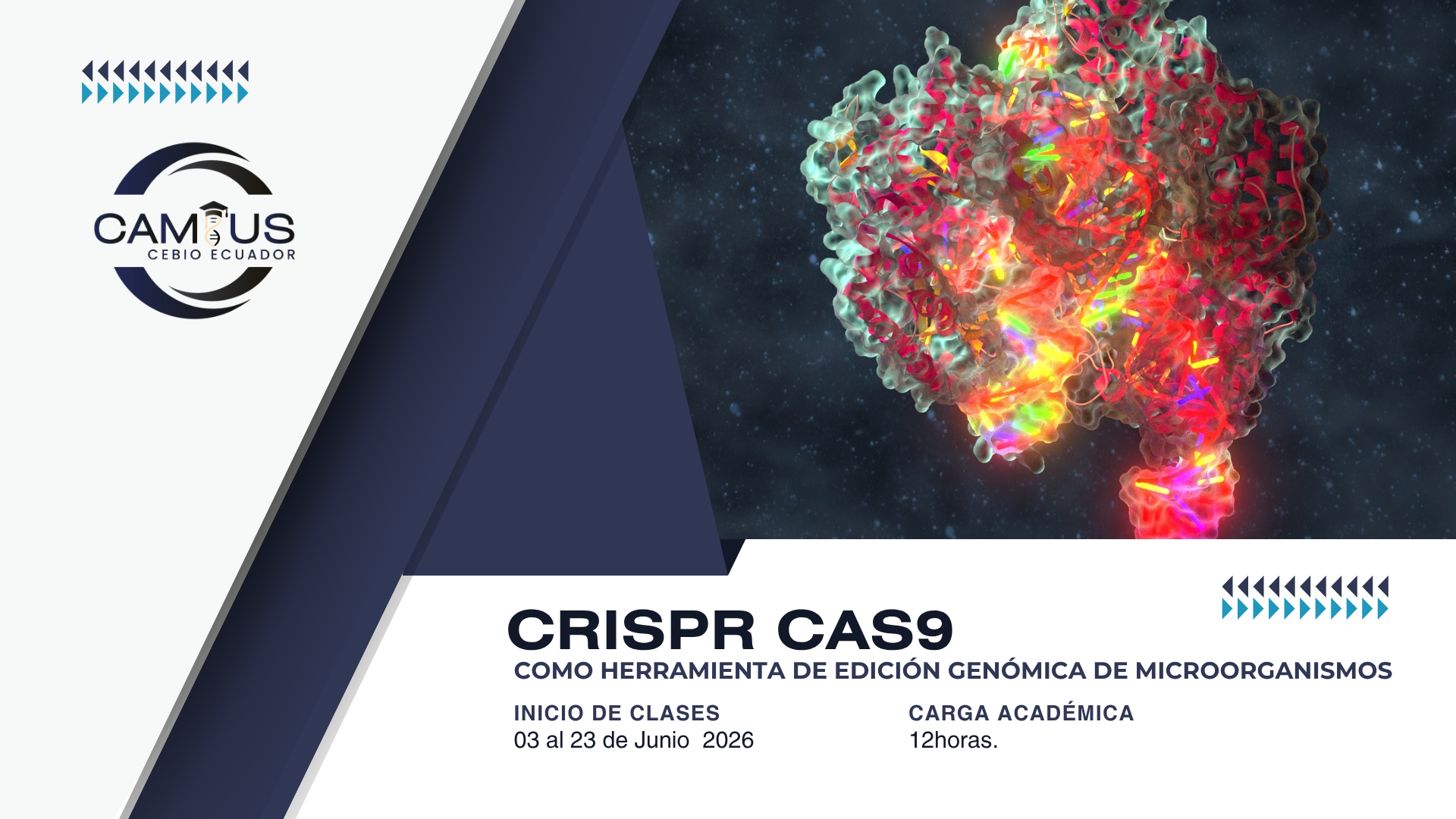 CAMPUS
CEBIO ECUADOR

CRISPR CAS9
COMO HERRAMIENTA DE EDICIÓN GENÓMICA DE MICROORGANISMOS

INICIO DE CLASES
03 al 23 de Junio 2026

CARGA ACADÉMICA
12horas.